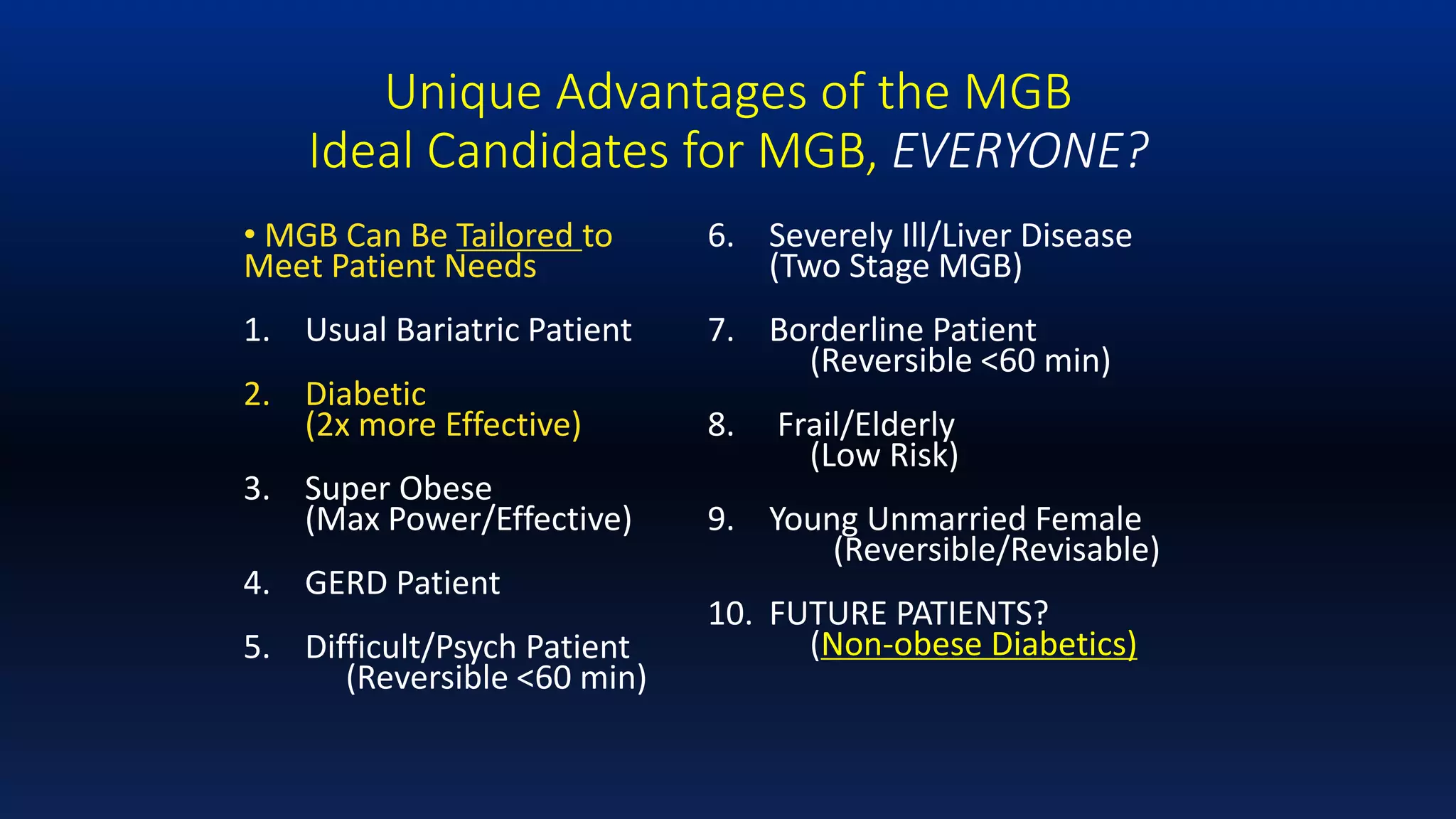 Unique Advantages of the MGB
Ideal Candidates for MGB, EVERYONE?

• MGB Can Be Tailored to Meet Patient Needs

1. Usual Bariatric Patient

2. Diabetic
(2x more Effective)

3. Super Obese
(Max Power/Effective)

4. GERD Patient

5. Difficult/Psych Patient
(Reversible <60 min)

6. Severely Ill/Liver Disease
(Two Stage MGB)

7. Borderline Patient
(Reversible <60 min)

8. Frail/Elderly
(Low Risk)

9. Young Unmarried Female
(Reversible/Revisable)

10. FUTURE PATIENTS?
(Non-obese Diabetics)